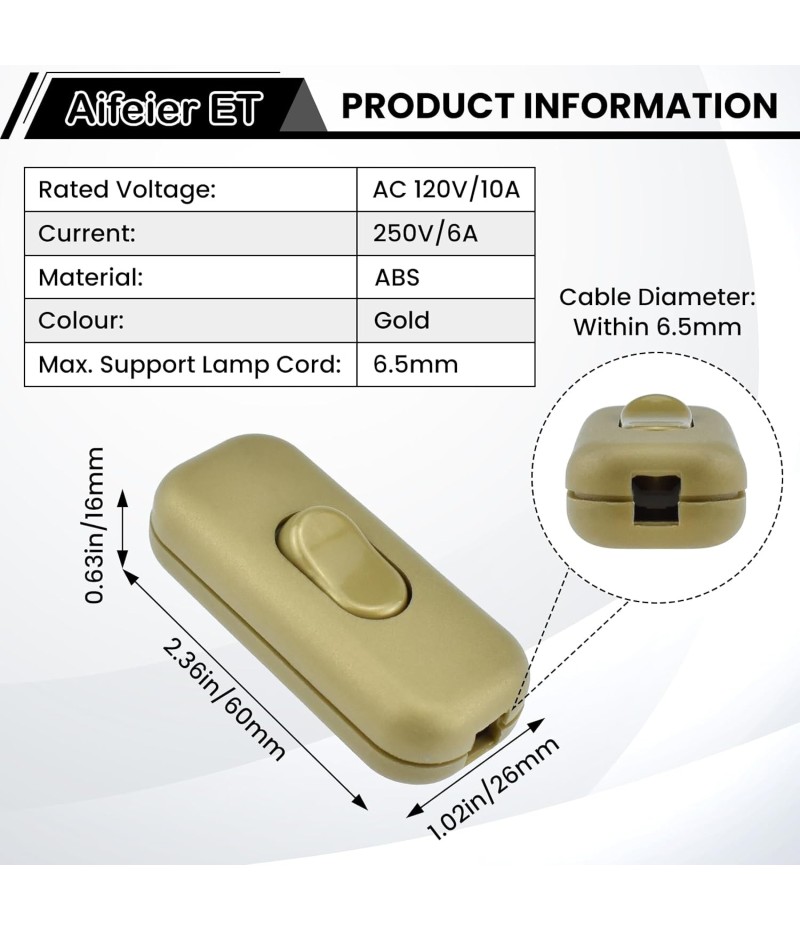 Aifeier ET

PRODUCT INFORMATION

| Rated Voltage: | AC 120V/10A |
|---|---|
| Current: | 250V/6A |
| Material: | ABS |
| Colour: | Gold |
| Max. Support Lamp Cord: | 6.5mm |

Cable Diameter: Within 6.5mm

0.63in/16mm

2.36in/60mm

1.02in/26mm